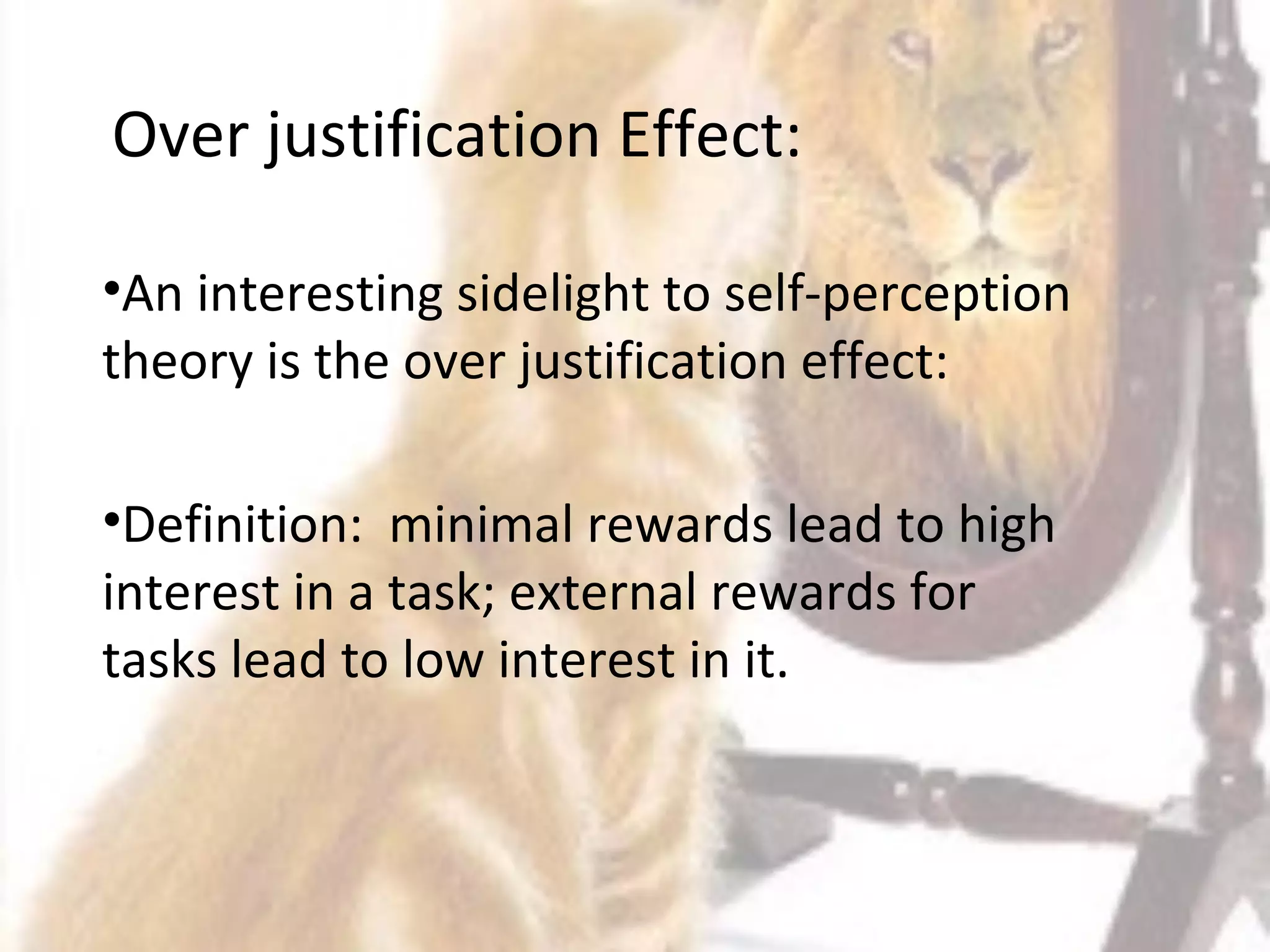 Over justification Effect:

•An interesting sidelight to self-perception theory is the over justification effect:

•Definition: minimal rewards lead to high interest in a task; external rewards for tasks lead to low interest in it.